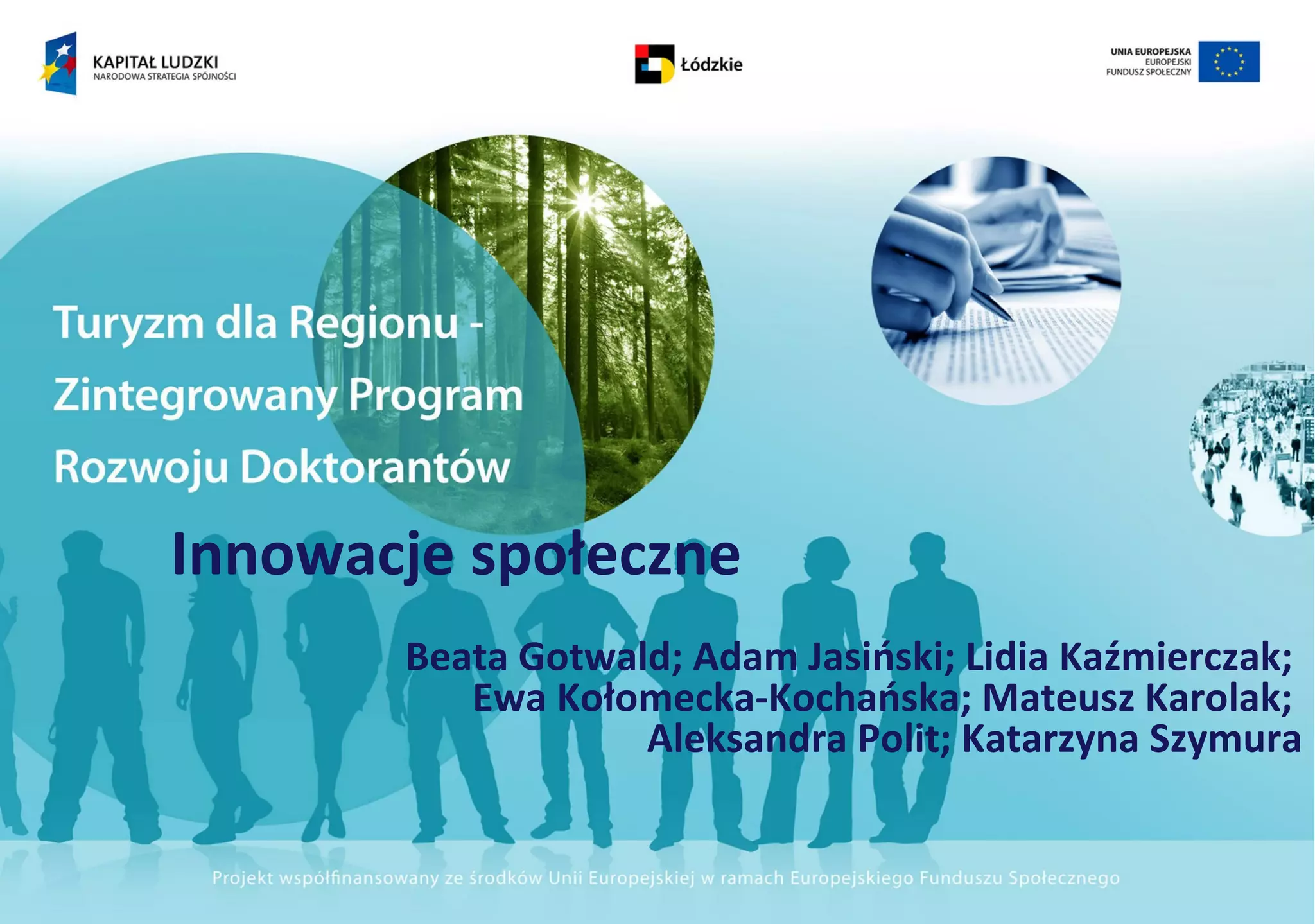 KAPITAŁ LUDZKI
NARODOWA STRATEGIA SPÓJNOŚCI

Łódzkie

UNIA EUROPEJSKA
EUROPEJSKI
FUNDUSZ SPOŁECZNY

Turyzm dla Regionu - Zintegrowany Program Rozwoju Doktorantów

Innowacje społeczne

Beata Gotwald; Adam Jasiński; Lidia Kaźmierczak; Ewa Kołomecka-Kochańska; Mateusz Karolak; Aleksandra Polit; Katarzyna Szymura

Projekt współfinansowany ze środków Unii Europejskiej w ramach Europejskiego Funduszu Społecznego